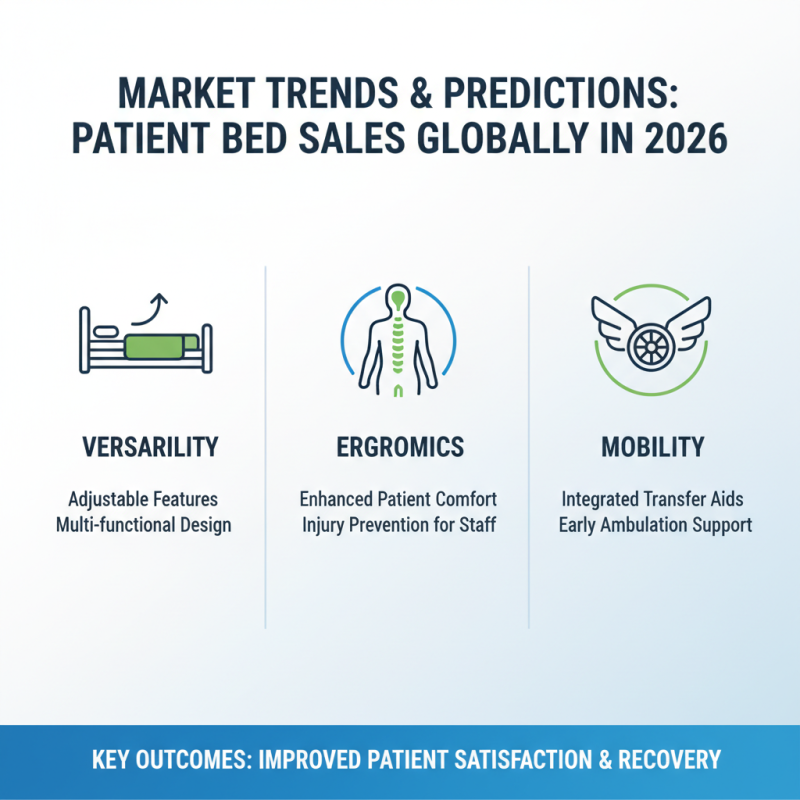 MARKET TRENDS & PREDICTIONS: PATIENT BED SALES GLOBALLY IN 2026

VERSARILITY

Adjustable Features
Multi-functional Design

ERGROMICS

Enhanced Patient Comfort
Injury Prevention for Staff

MOBILITY

Integrated Transfer Aids
Early Ambulation Support

KEY OUTCOMES: IMPROVED PATIENT SATISFACTION & RECOVERY